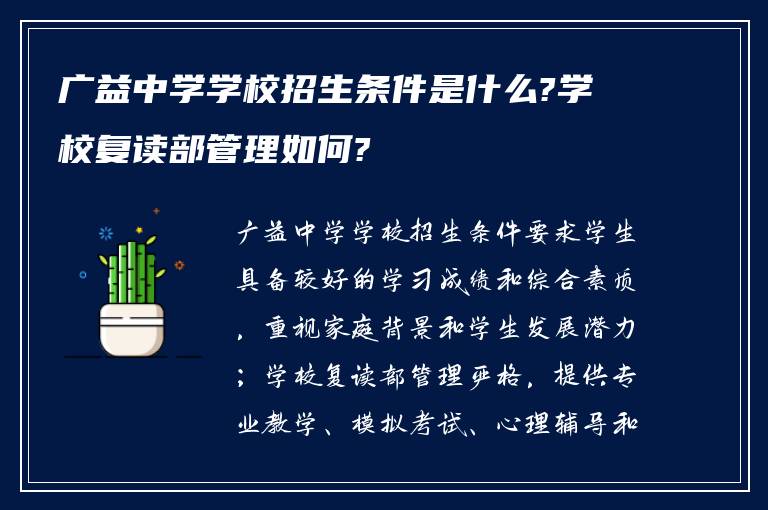 广益中学学校招生条件是什么?学校复读部管理如何?

广益中学学校招生条件要求学生具备较好的学习成绩和综合素质，重视家庭背景和学生发展潜力；学校复读部管理严格，提供专业教学、模拟考试、心理辅导和